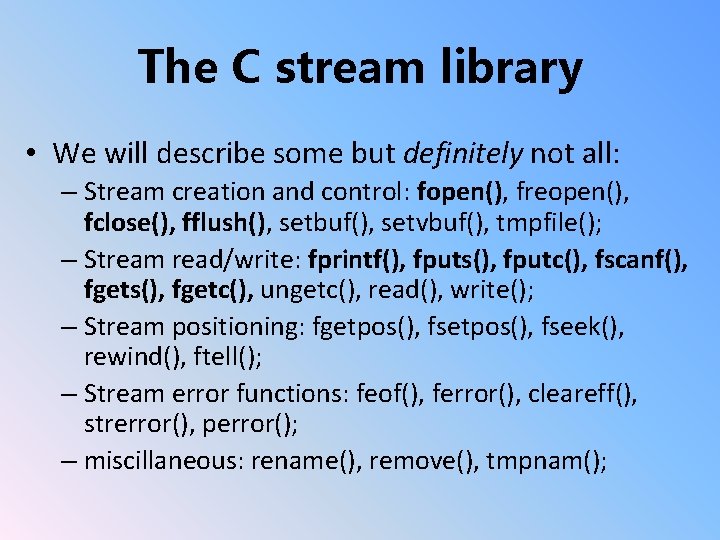 The C stream library

• We will describe some but definitely not all:
– Stream creation and control: fopen(), freopen(), fclose(), fflush(), setbuf(), setvbuf(), tmpfile();
– Stream read/write: fprintf(), fputs(), fputc(), fscanf(), fgets(), fgetc(), ungetc(), read(), write();
– Stream positioning: fgetpos(), fsetpos(), fseek(), rewind(), ftell();
– Stream error functions: feof(), ferror(), cleareff(), strerror(), perror();
– miscillaneous: rename(), remove(), tmpnam();